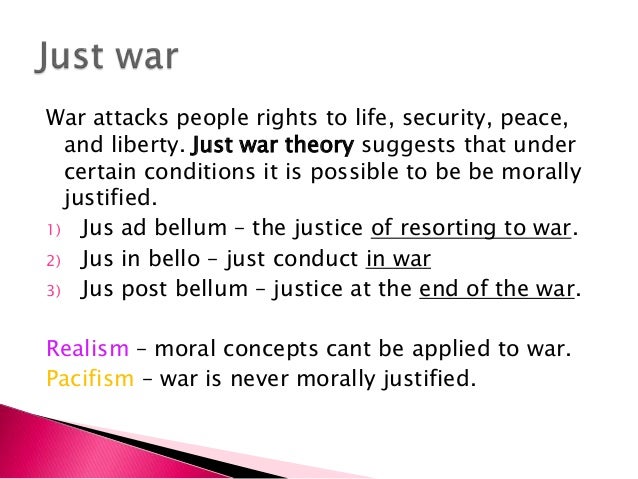 Just war

War attacks people rights to life, security, peace, and liberty. Just war theory suggests that under certain conditions it is possible to be be morally justified.

1) Jus ad bellum – the justice of resorting to war.
2) Jus in bello – just conduct in war
3) Jus post bellum – justice at the end of the war.

Realism – moral concepts cant be applied to war.
Pacifism – war is never morally justified.